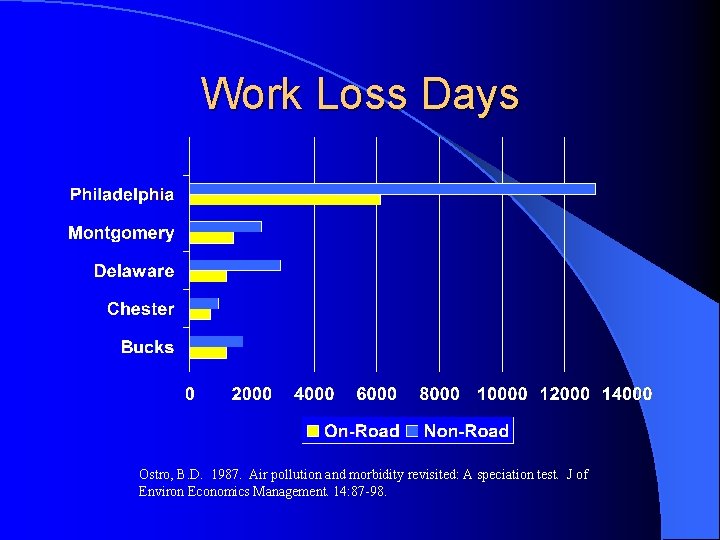 Work Loss Days

Philadelphia
Montgomery
Delaware
Chester
Bucks

0 2000 4000 6000 8000 10000 12000 14000

On-Road Non-Road

Ostro, B.D. 1987. Air pollution and morbidity revisited: A speciation test. J of Environ Economics Management. 14:87-98.